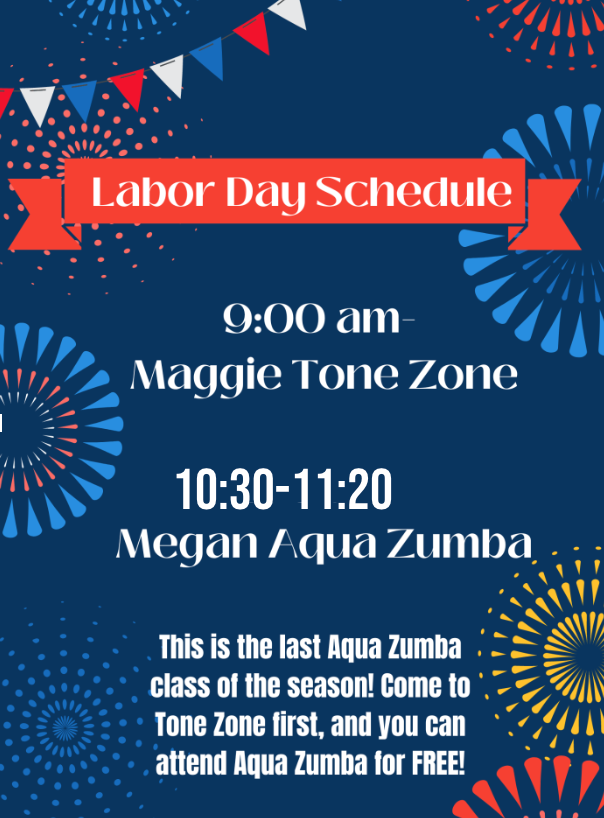 Labor Day Schedule

9:00 am-
Maggie Tone Zone

10:30-11:20
Megan Aqua Zumba

This is the last Aqua Zumba class of the season! Come to Tone Zone first, and you can attend Aqua Zumba for FREE!